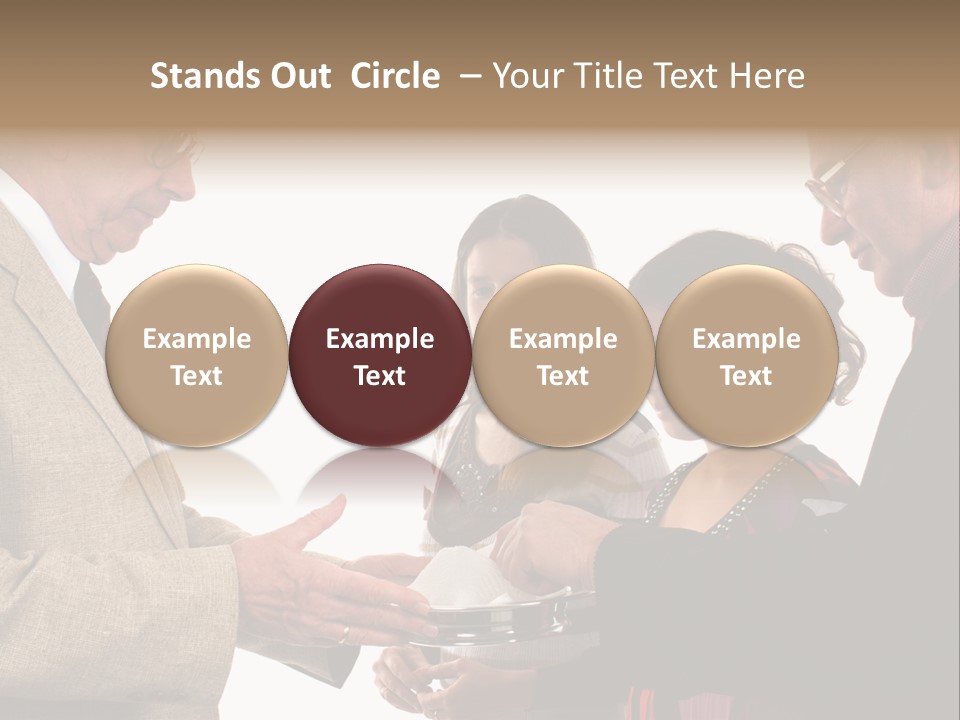 Stands Out Circle – Your Title Text Here

Example Text

Example Text

Example Text

Example Text